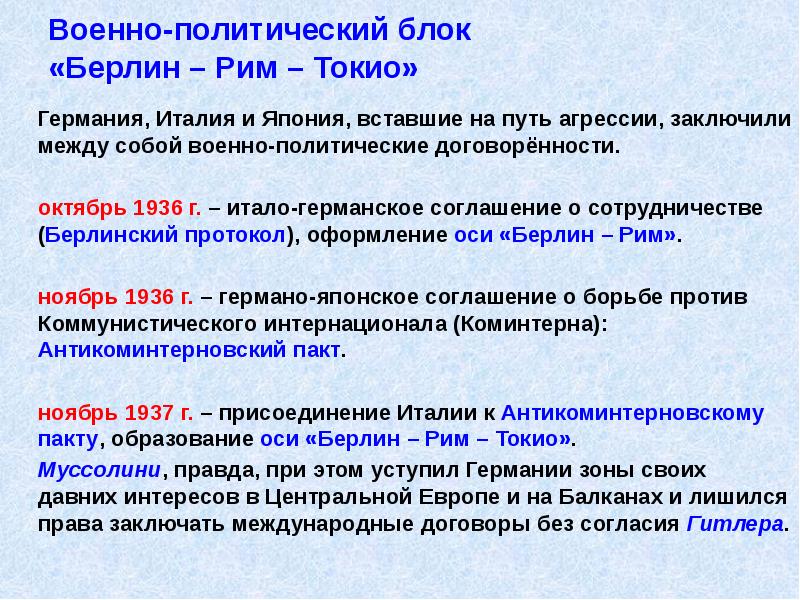 Военно-политический блок «Берлин – Рим – Токио»

Германия, Италия и Япония, вставшие на путь агрессии, заключили между собой военно-политические договорённости.

октябрь 1936 г. – итало-германское соглашение о сотрудничестве (Берлинский протокол), оформление оси «Берлин – Рим».

ноябрь 1936 г. – германо-японское соглашение о борьбе против Коммунистического интернационала (Коминтерна): Антикоминтерновский пакт.

ноябрь 1937 г. – присоединение Италии к Антикоминтерновскому пакту, образование оси «Берлин – Рим – Токио».

Муссолини, правда, при этом уступил Германии зоны своих давних интересов в Центральной Европе и на Балканах и лишился права заключать международные договоры без согласия Гитлера.